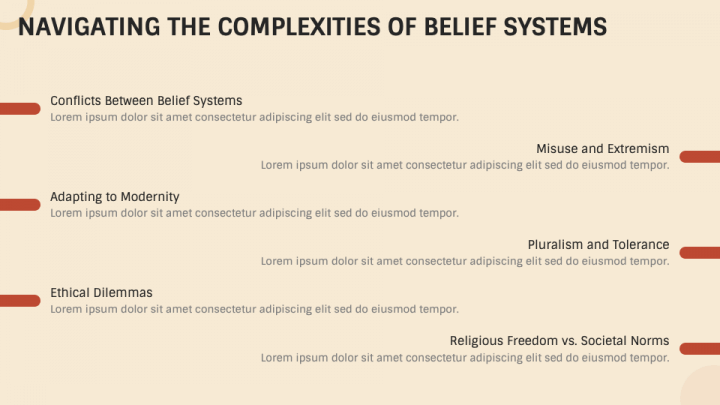 NAVIGATING THE COMPLEXITIES OF BELIEF SYSTEMS

Conflicts Between Belief Systems
Lorem ipsum dolor sit amet consectetur adipiscing elit sed do eiusmod tempor.

Misuse and Extremism
Lorem ipsum dolor sit amet consectetur adipiscing elit sed do eiusmod tempor.

Adapting to Modernity
Lorem ipsum dolor sit amet consectetur adipiscing elit sed do eiusmod tempor.

Pluralism and Tolerance
Lorem ipsum dolor sit amet consectetur adipiscing elit sed do eiusmod tempor.

Ethical Dilemmas
Lorem ipsum dolor sit amet consectetur adipiscing elit sed do eiusmod tempor.

Religious Freedom vs. Societal Norms
Lorem ipsum dolor sit amet consectetur adipiscing elit sed do eiusmod tempor.